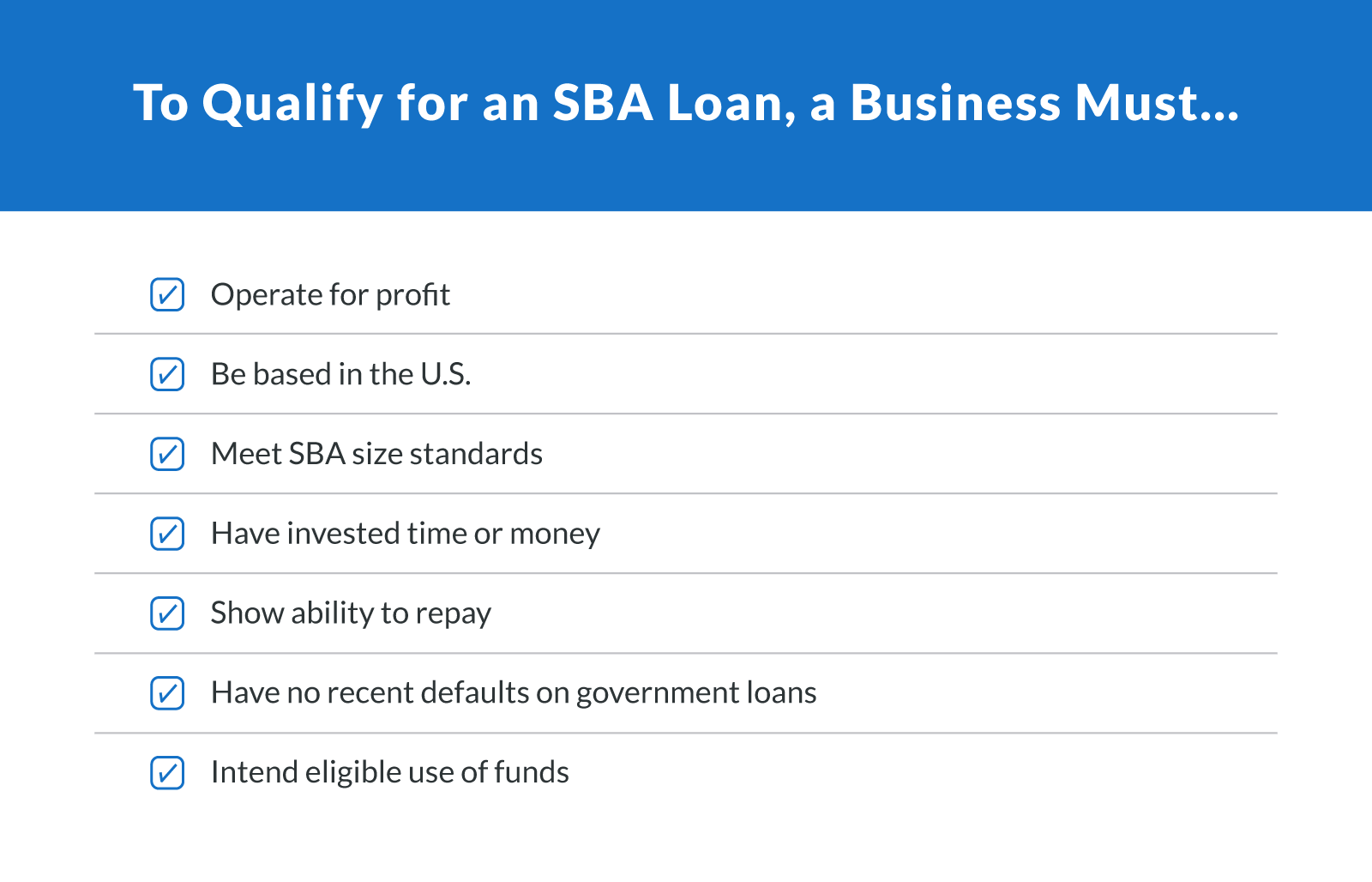 To Qualify for an SBA Loan, a Business Must...

Operate for profit

Be based in the U.S.

Meet SBA size standards

Have invested time or money

Show ability to repay

Have no recent defaults on government loans

Intend eligible use of funds